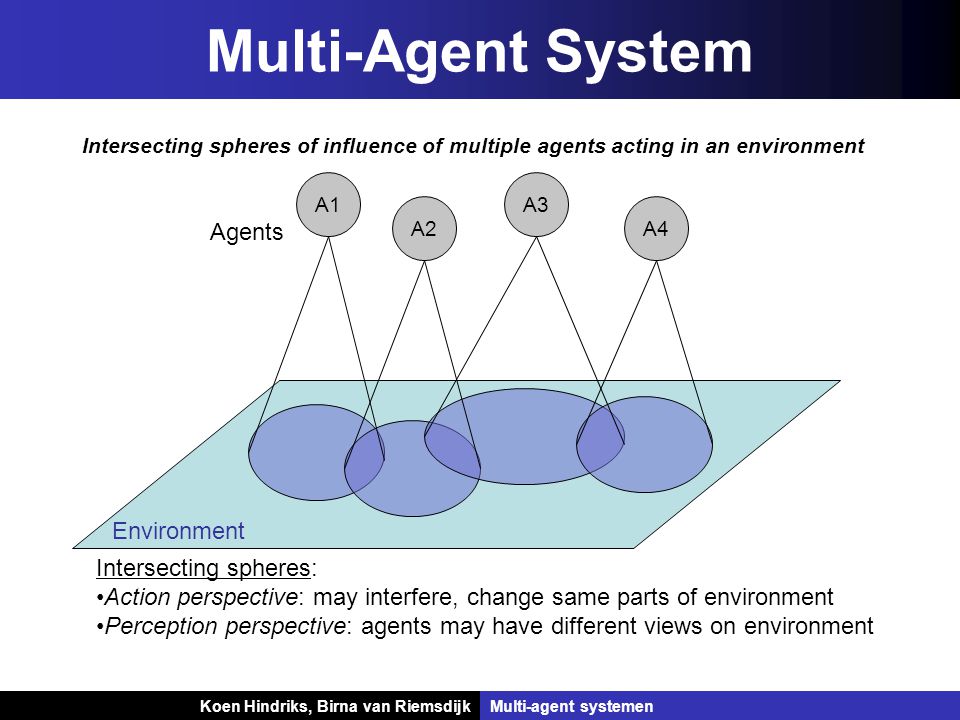 Multi-Agent System

Intersecting spheres of influence of multiple agents acting in an environment

Agents

A1

A2

A3

A4

Environment

Intersecting spheres:
•Action perspective: may interfere, change same parts of environment
•Perception perspective: agents may have different views on environment

Koen Hindriks, Birna van Riemsdijk

Multi-agent systemen